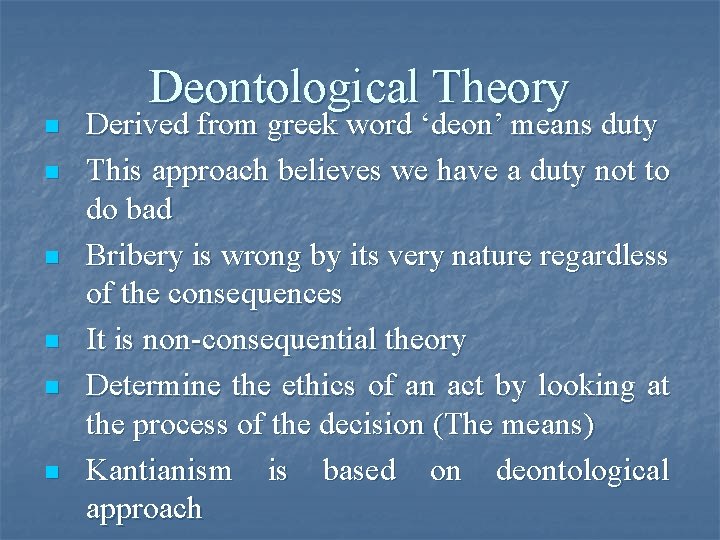 Deontological Theory

- Derived from greek word ‘deon’ means duty
- This approach believes we have a duty not to do bad
- Bribery is wrong by its very nature regardless of the consequences
- It is non-consequential theory
- Determine the ethics of an act by looking at the process of the decision (The means)
- Kantianism is based on deontological approach